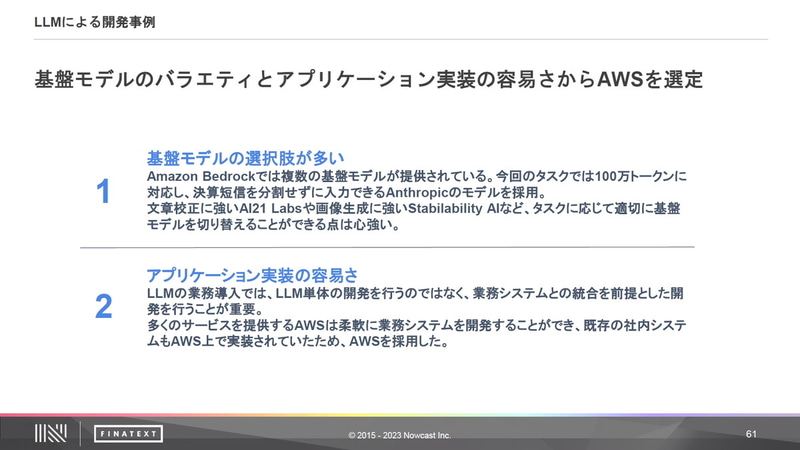 LLMによる開発事例

基盤モデルのバラエティとアプリケーション実装の容易さからAWSを選定

1

基盤モデルの選択肢が多い

Amazon Bedrockでは複数の基盤モデルが提供されている。今回のタスクでは100万トークンに対応し、決算短信を分割せずに入力できるAnthropicのモデルを採用。
文章校正に強いAI21 Labsや画像生成に強いStabilability AIなど、タスクに応じて適切に基盤モデルを切り替えることができる点は心強い。

2

アプリケーション実装の容易さ

LLMの業務導入では、LLM単体の開発を行うのではなく、業務システムとの統合を前提とした開発を行うことが重要。
多くのサービスを提供するAWSは柔軟に業務システムを開発することができ、既存の社内システムもAWS上で実装されていたため、AWSを採用した。

FINATEXT

© 2015 - 2023 Nowcast Inc.

61